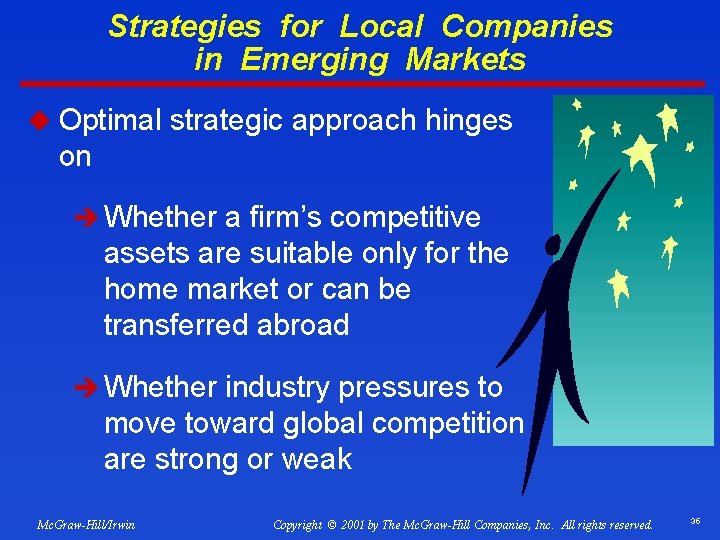 Strategies for Local Companies in Emerging Markets

Optimal strategic approach hinges on

Whether a firm's competitive assets are suitable only for the home market or can be transferred abroad

Whether industry pressures to move toward global competition are strong or weak

McGraw-Hill/Irwin

Copyright © 2001 by The McGraw-Hill Companies, Inc. All rights reserved.

36